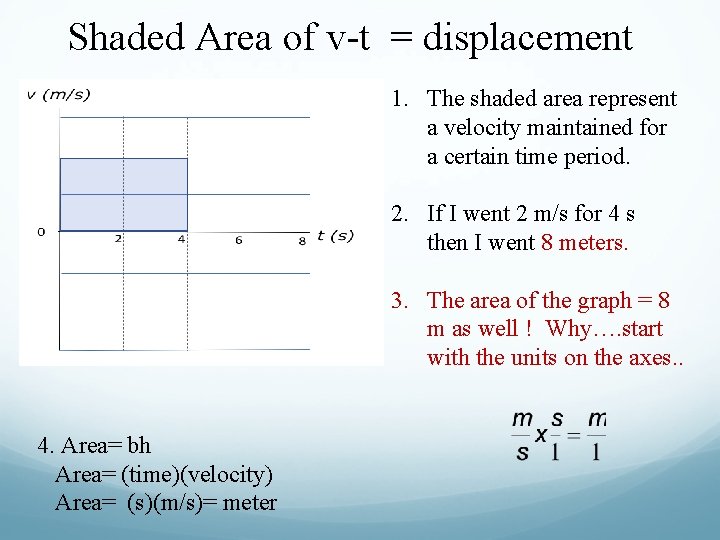 Shaded Area of v-t = displacement

v (m/s)

0

2 4 6 8 t (s)

1. The shaded area represent a velocity maintained for a certain time period.

2. If I went 2 m/s for 4 s then I went 8 meters.

3. The area of the graph = 8 m as well ! Why….start with the units on the axes..

$\frac{m}{s} x \frac{s}{1} = \frac{m}{1}$

4. Area= bh
Area= (time)(velocity)
Area= (s)(m/s)= meter